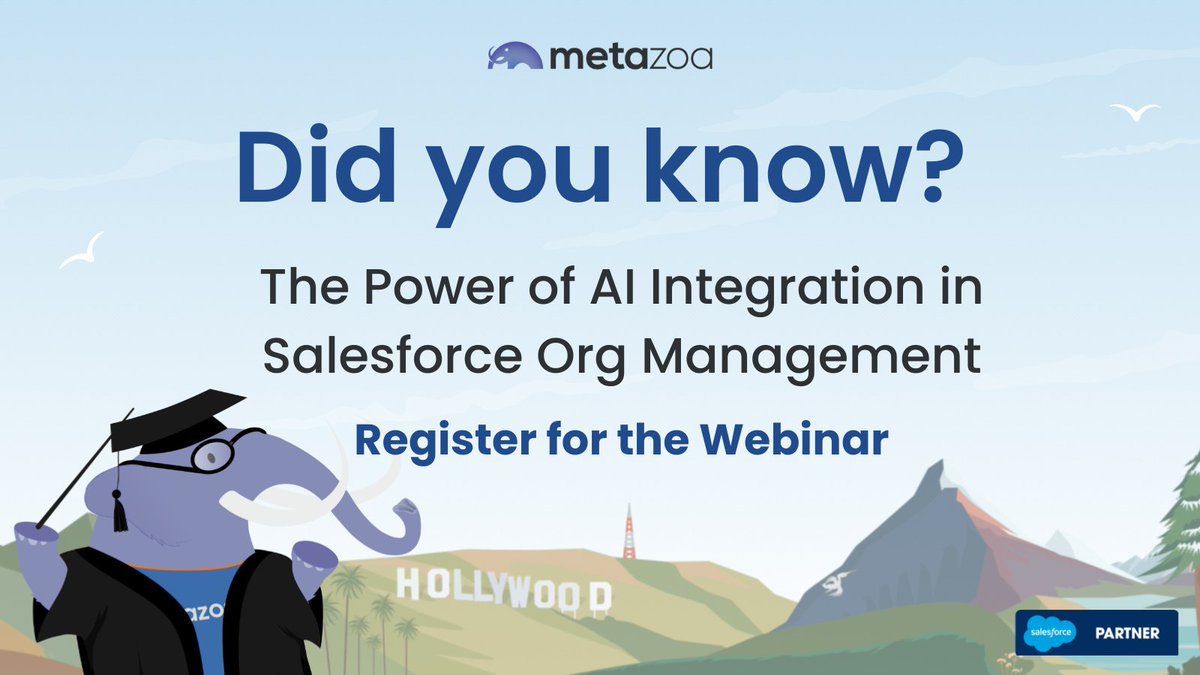 metazoa

Did you know?

The Power of AI Integration in Salesforce Org Management

Register for the Webinar

HOLLYWOOD

AZO

salesforce PARTNER